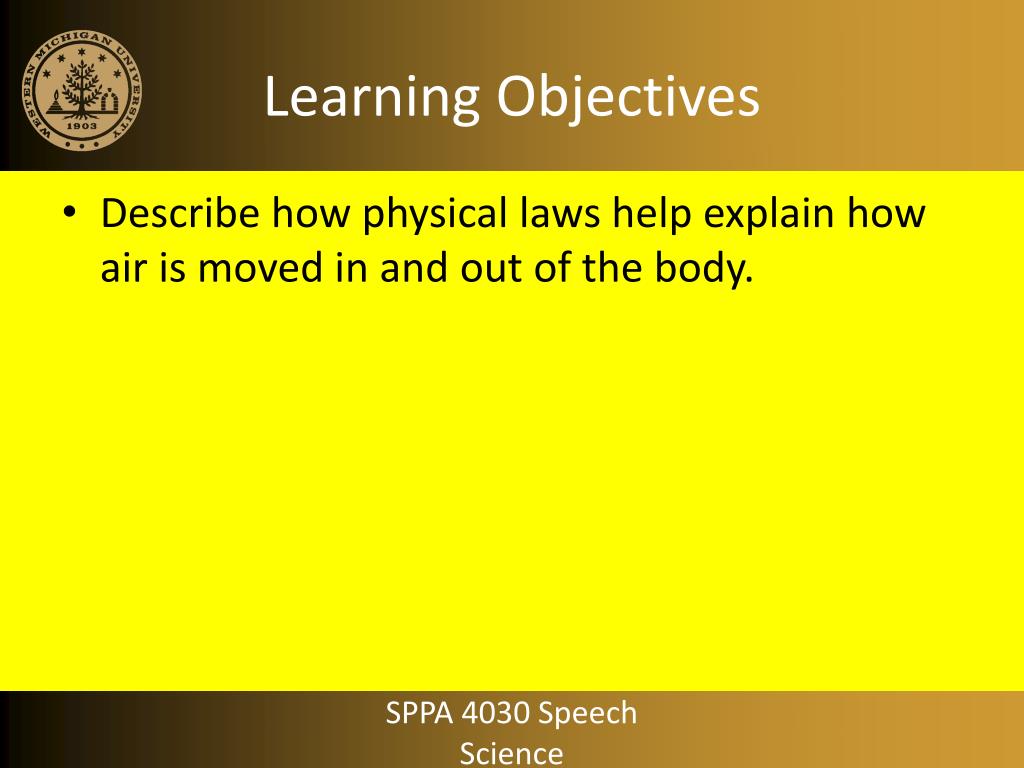 WESTERN MICHIGAN UNIVERSITY
1903

Learning Objectives

• Describe how physical laws help explain how air is moved in and out of the body.

SPPA 4030 Speech Science